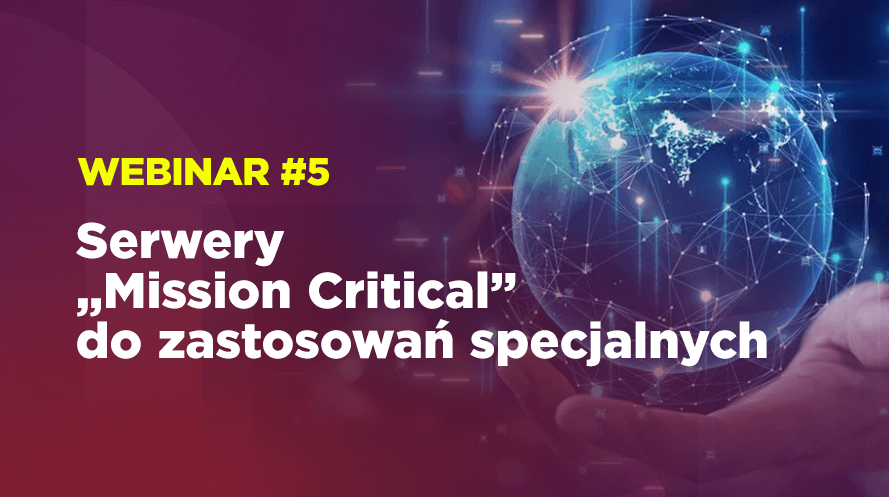 WEBINAR #5

Serwery „Mission Critical” do zastosowań specjalnych